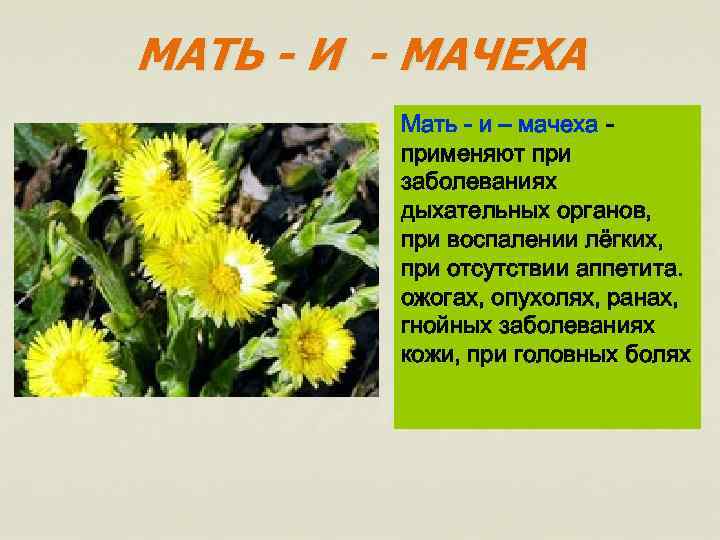 МАТЬ - И - МАЧЕХА

Мать - и – мачеха - применяют при заболеваниях дыхательных органов, при воспалении лёгких, при отсутствии аппетита. ожогах, опухолях, ранах, гнойных заболеваниях кожи, при головных болях